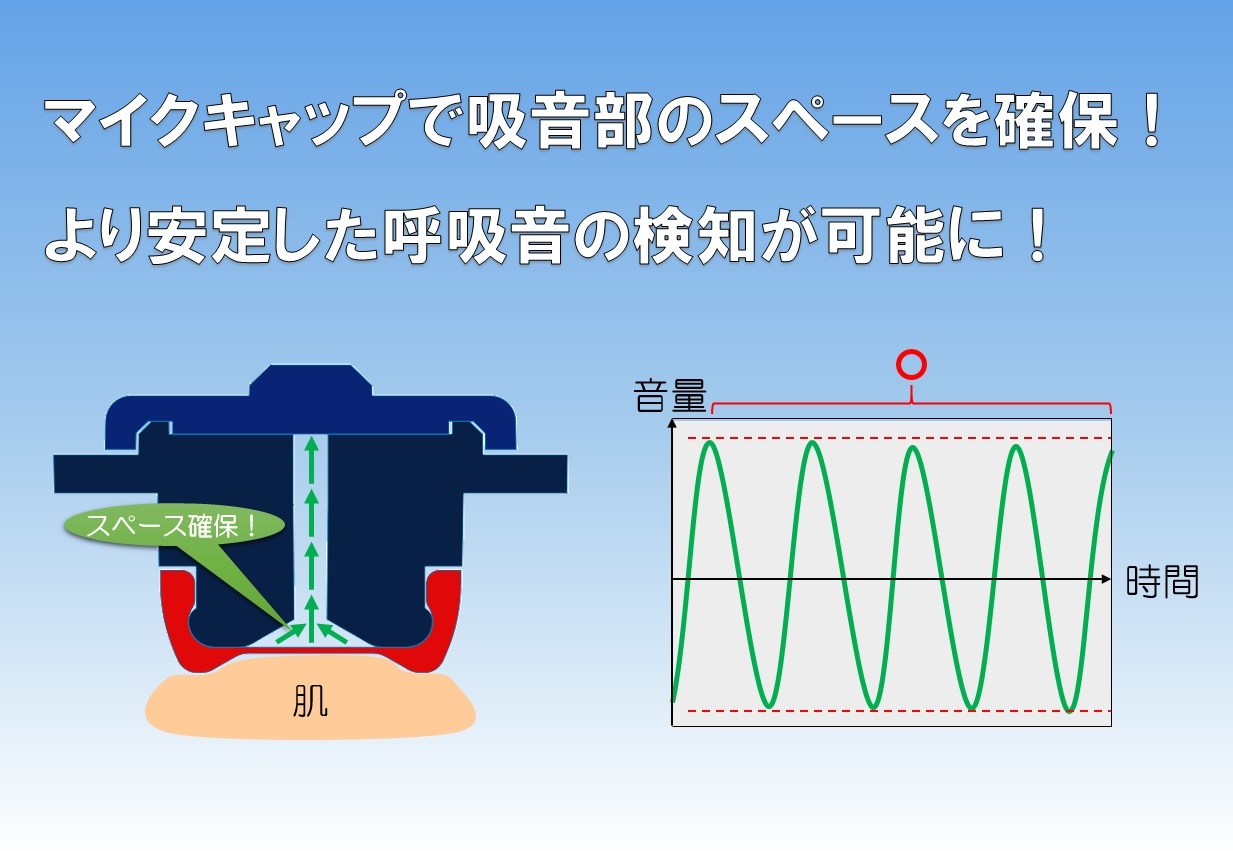 マイクキャップで吸音部のスペースを確保！

より安定した呼吸音の検知が可能に！

スペース確保！

肌

音量

○

時間